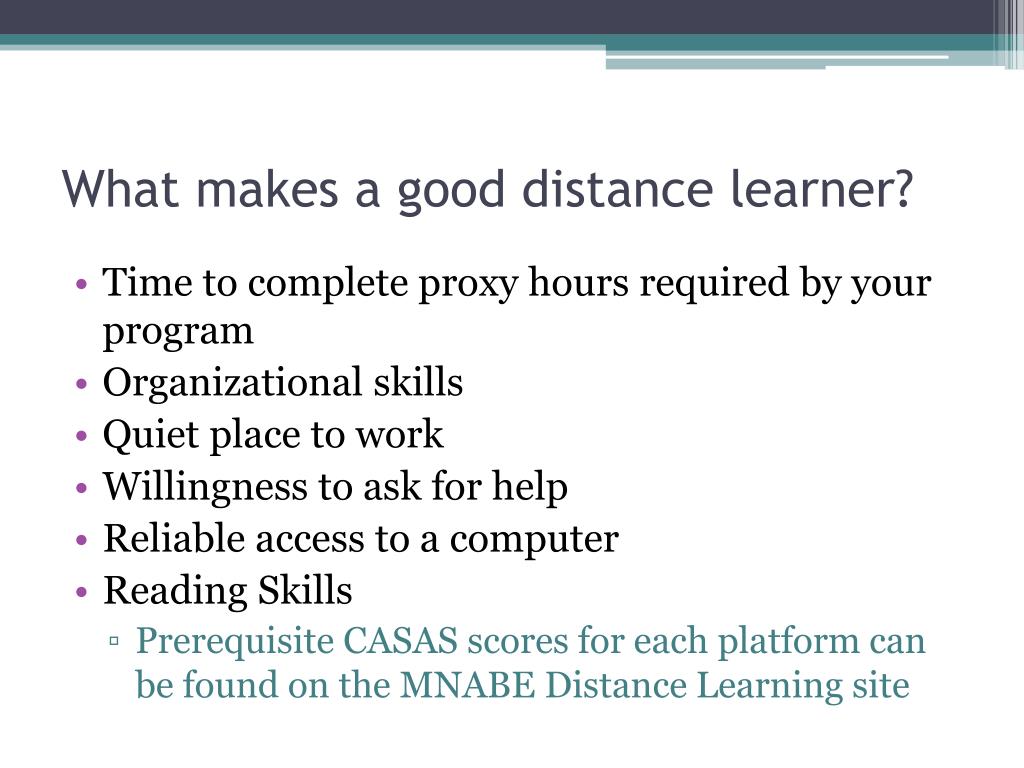 What makes a good distance learner?

• Time to complete proxy hours required by your program
• Organizational skills
• Quiet place to work
• Willingness to ask for help
• Reliable access to a computer
• Reading Skills
▫ Prerequisite CASAS scores for each platform can be found on the MNABE Distance Learning site